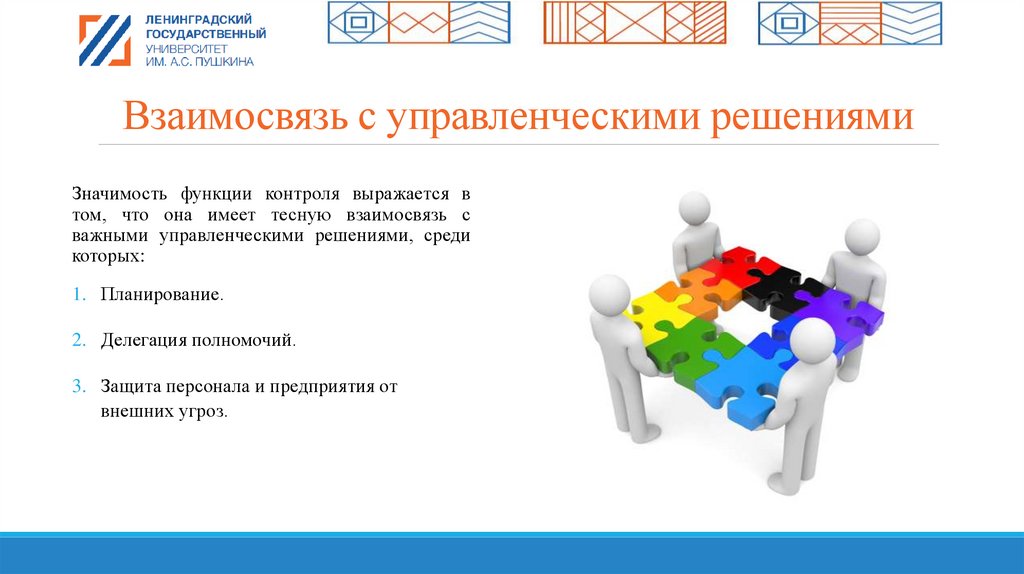 ЛЕНИНГРАДСКИЙ ГОСУДАРСТВЕННЫЙ УНИВЕРСИТЕТ ИМ. А.С. ПУШКИНА

Взаимосвязь с управленческими решениями

Значимость функции контроля выражается в том, что она имеет тесную взаимосвязь с важными управленческими решениями, среди которых:

1. Планирование.

2. Делегация полномочий.

3. Защита персонала и предприятия от внешних угроз.